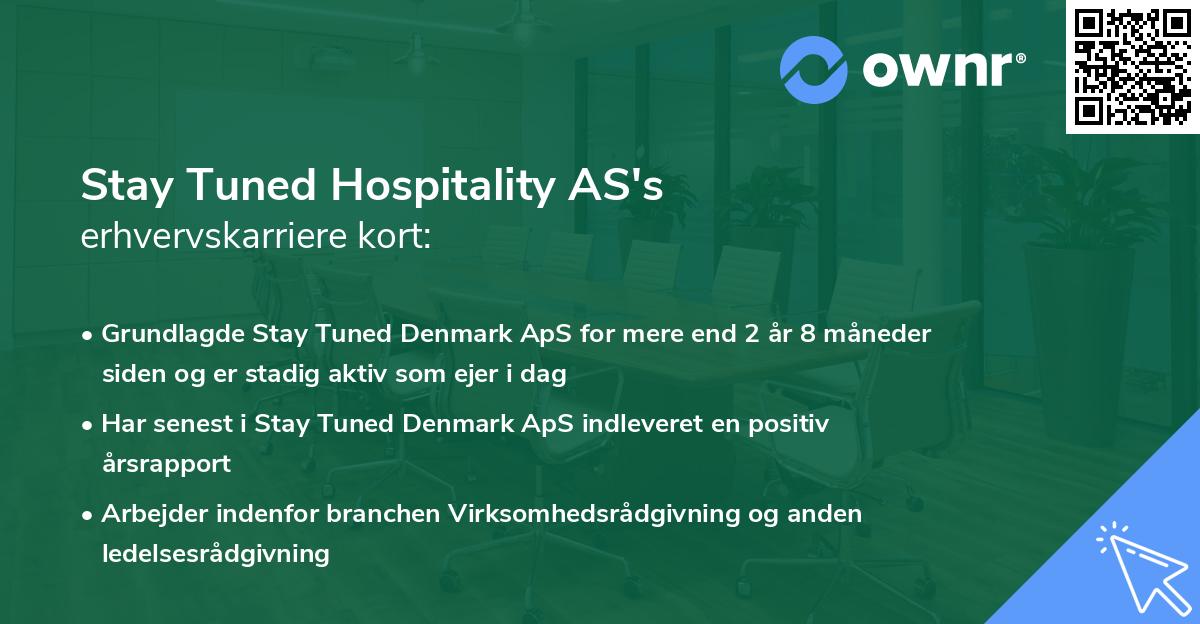 ownr®

Stay Tuned Hospitality AS's
erhvervskarriere kort:

• Grundlagde Stay Tuned Denmark ApS for mere end 2 år 8 måneder siden og er stadig aktiv som ejer i dag

• Har senest i Stay Tuned Denmark ApS indleveret en positiv årsrapport

• Arbejder indenfor branchen Virksomhedsrådgivning og anden ledelsesrådgivning